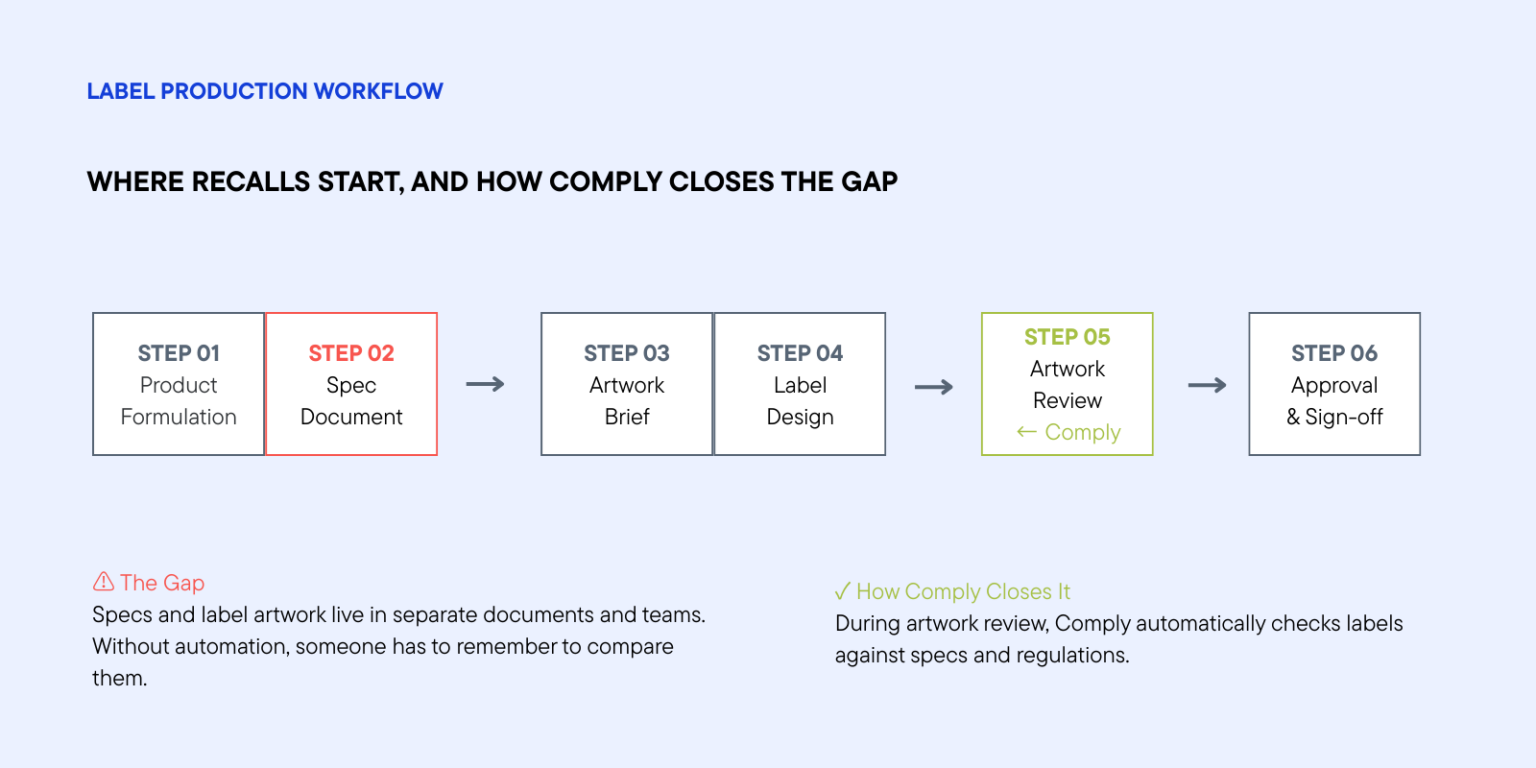 LABEL PRODUCTION WORKFLOW

WHERE RECALLS START, AND HOW COMPLY CLOSES THE GAP

STEP 01
Product Formulation

STEP 02
Spec Document

→

STEP 03
Artwork Brief

STEP 04
Label Design

→

STEP 05
Artwork Review
← Comply

→

STEP 06
Approval & Sign-off

⚠ The Gap
Specs and label artwork live in separate documents and teams. Without automation, someone has to remember to compare them.

✓ How Comply Closes It
During artwork review, Comply automatically checks labels against specs and regulations.